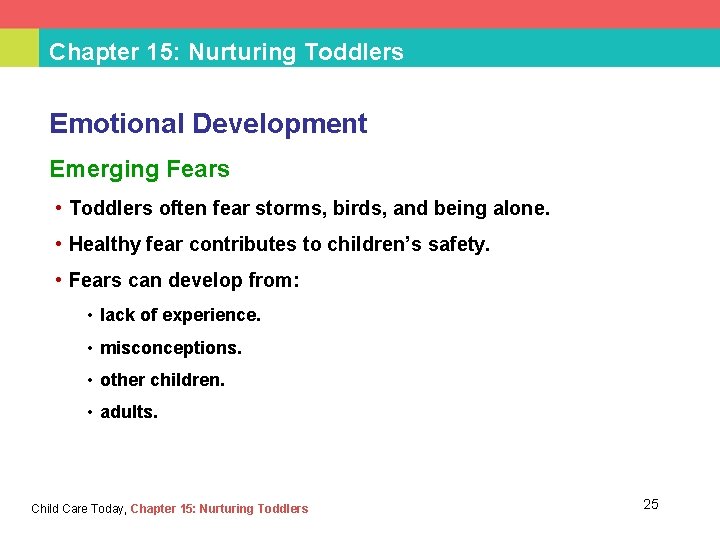 Chapter 15: Nurturing Toddlers

Emotional Development

Emerging Fears

• Toddlers often fear storms, birds, and being alone.

• Healthy fear contributes to children's safety.

• Fears can develop from:

• lack of experience.

• misconceptions.

• other children.

• adults.

Child Care Today, Chapter 15: Nurturing Toddlers

25